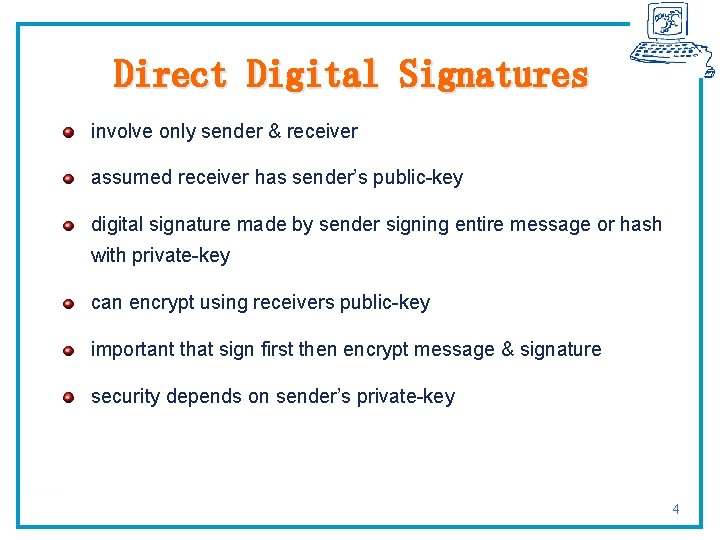 Direct Digital Signatures

involve only sender & receiver

assumed receiver has sender's public-key

digital signature made by sender signing entire message or hash with private-key

can encrypt using receivers public-key

important that sign first then encrypt message & signature

security depends on sender's private-key

4